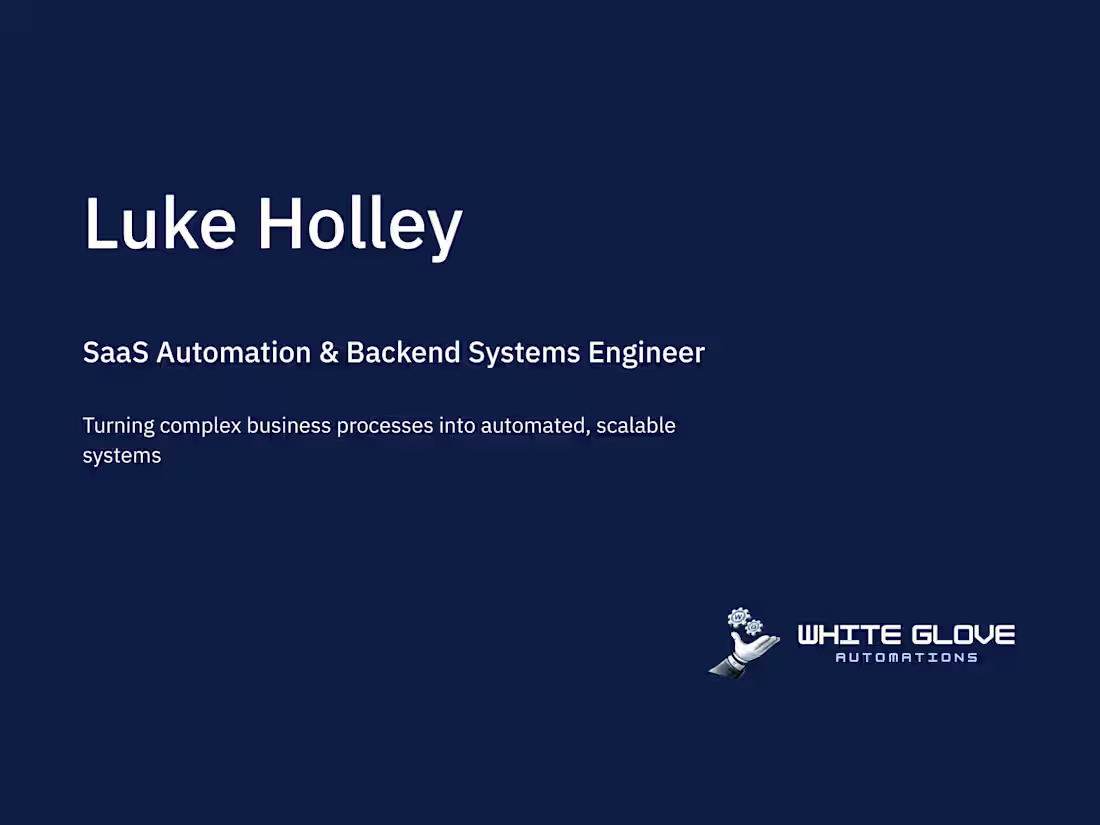 Luke Holley

SaaS Automation & Backend Systems Engineer

Turning complex business processes into automated, scalable systems

WHITE GLOVE
AUTOMATIONS